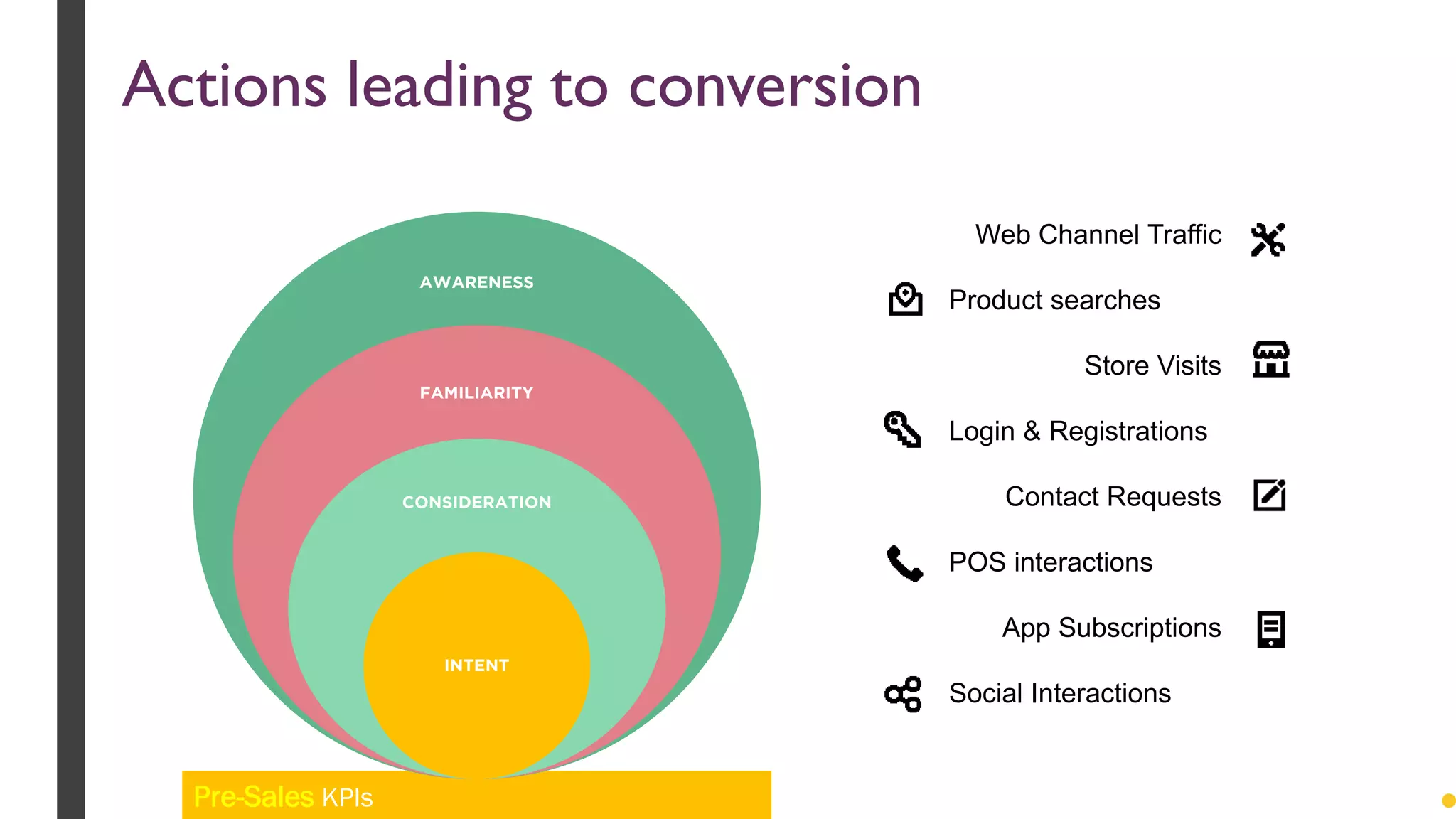 Actions leading to conversion

AWARENESS

FAMILIARITY

CONSIDERATION

INTENT

Pre-Sales KPIs

Web Channel Traffic

Product searches

Store Visits

Login & Registrations

Contact Requests

POS interactions

App Subscriptions

Social Interactions